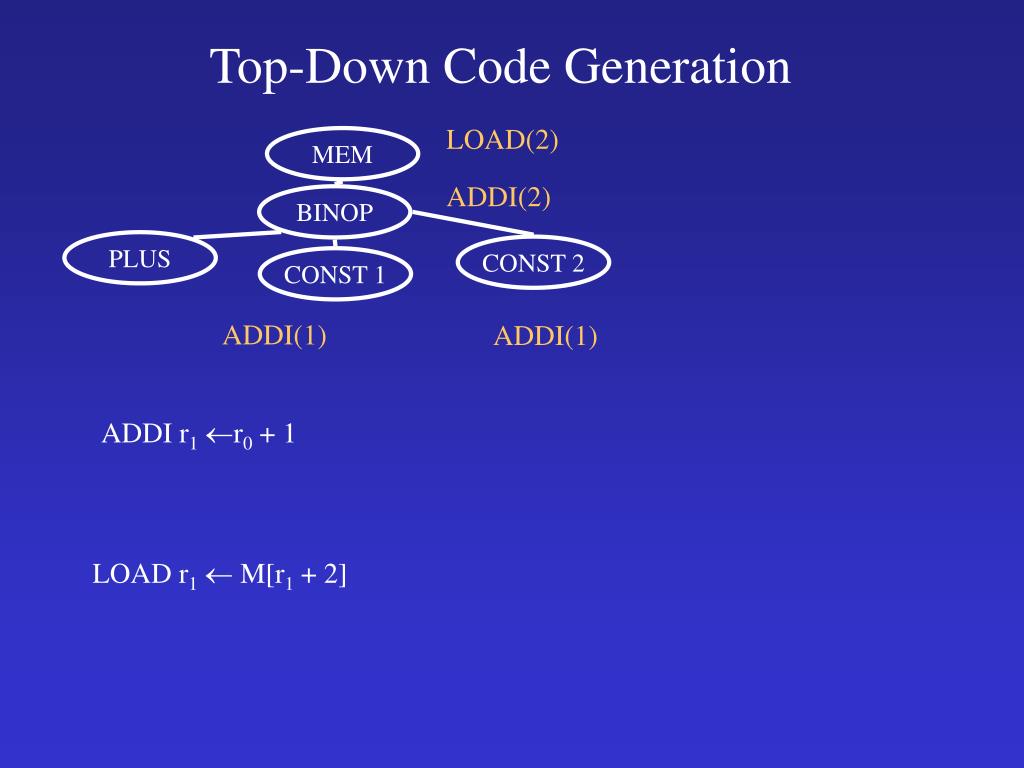 Top-Down Code Generation

MEM

LOAD(2)

BINOP

ADDI(2)

PLUS

CONST 1

CONST 2

ADDI(1)

ADDI(1)

ADDI $r_1 \leftarrow r_0 + 1$

LOAD $r_1 \leftarrow M[r_1 + 2]$